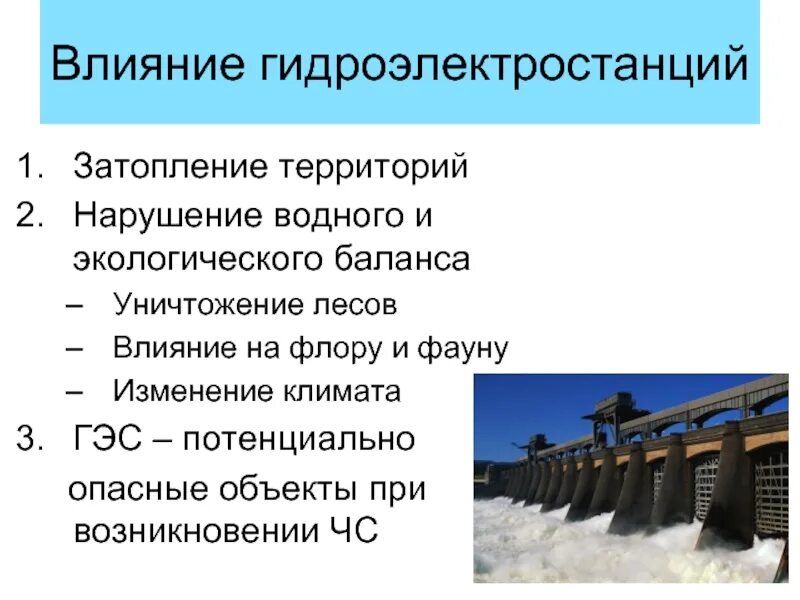 Влияние гидроэлектростанций

1. Затопление территорий
2. Нарушение водного и экологического баланса
– Уничтожение лесов
– Влияние на флору и фауну
– Изменение климата
3. ГЭС – потенциально опасные объекты при возникновении ЧС